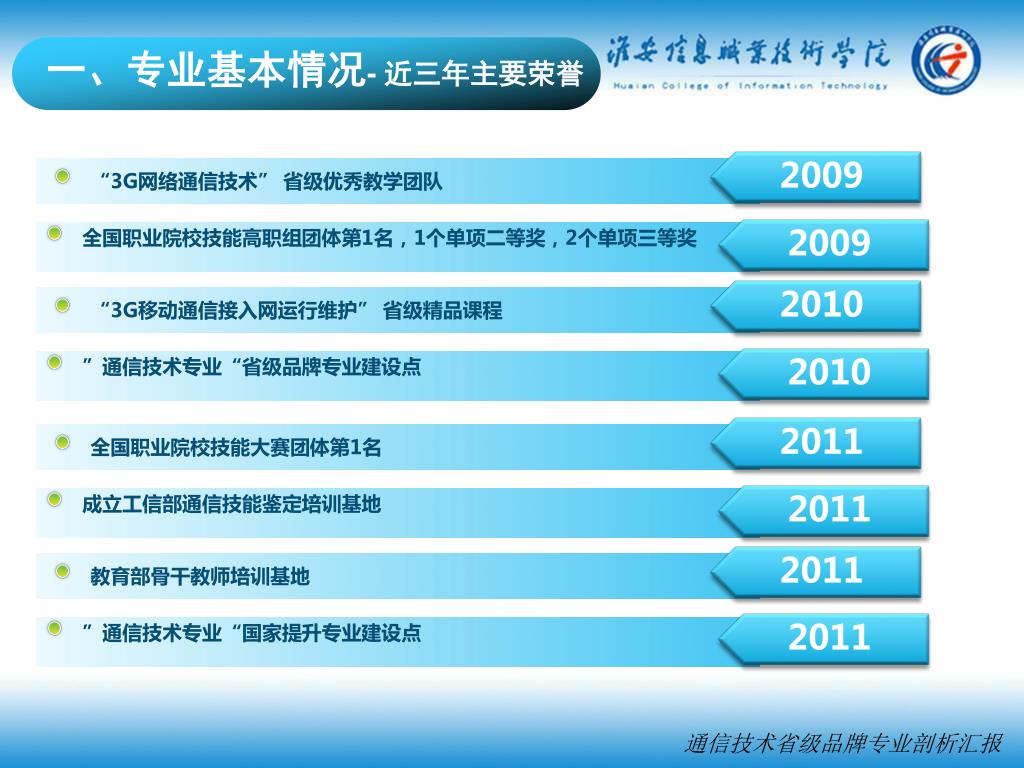 一、专业基本情况- 近三年主要荣誉

淮安信息职业技术学院
Huaian College of Information Technology

“3G网络通信技术” 省级优秀教学团队
2009

全国职业院校技能高职组团体第1名，1个单项二等奖，2个单项三等奖
2009

“3G移动通信接入网运行维护” 省级精品课程
2010

”通信技术专业“省级品牌专业建设点
2010

全国职业院校技能大赛团体第1名
2011

成立工信部通信技能鉴定培训基地
2011

教育部骨干教师培训基地
2011

”通信技术专业“国家提升专业建设点
2011

通信技术省级品牌专业剖析汇报